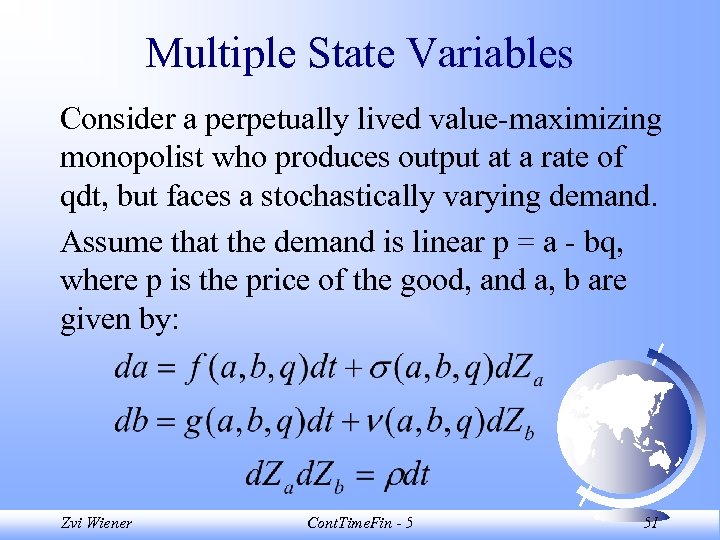 Multiple State Variables

Consider a perpetually lived value-maximizing monopolist who produces output at a rate of qdt, but faces a stochastically varying demand.

Assume that the demand is linear p = a - bq, where p is the price of the good, and a, b are given by:

$da = f(a,b,q)dt + \sigma(a,b,q)dZ_a$

$db = g(a,b,q)dt + \nu(a,b,q)dZ_b$

$dZ_a dZ_b = \rho dt$

Zvi Wiener

ContTimeFin - 5

51